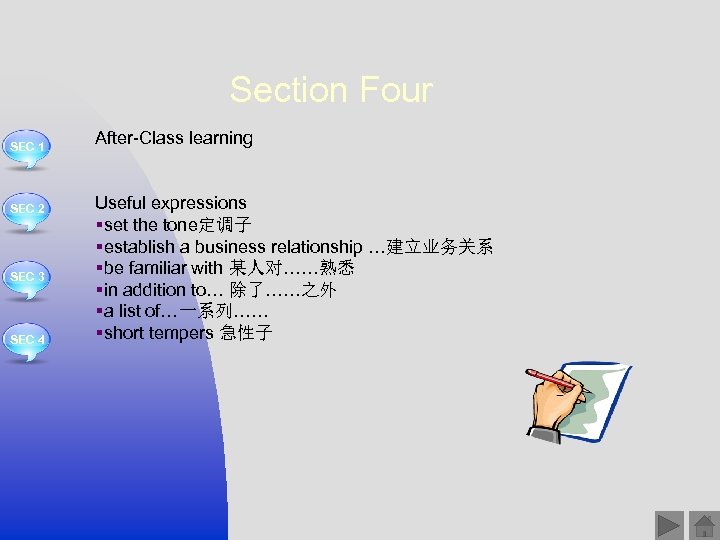 Section Four

SEC 1

SEC 2

SEC 3

SEC 4

After-Class learning

Useful expressions
▪set the tone定调子
▪establish a business relationship …建立业务关系
▪be familiar with 某人对……熟悉
▪in addition to… 除了……之外
▪a list of…一系列……
▪short tempers 急性子